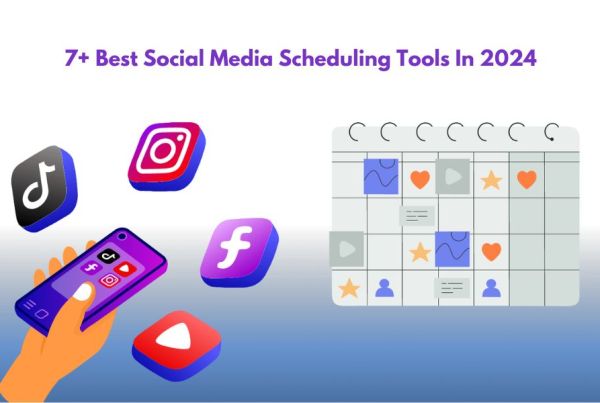 7+ Best Social Media Scheduling Tools In 2024